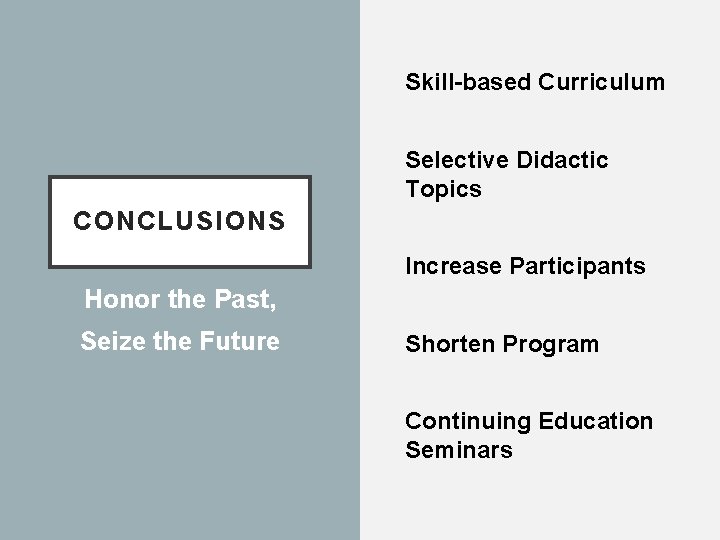 CONCLUSIONS

Honor the Past, Seize the Future

Skill-based Curriculum

Selective Didactic Topics

Increase Participants

Shorten Program

Continuing Education Seminars